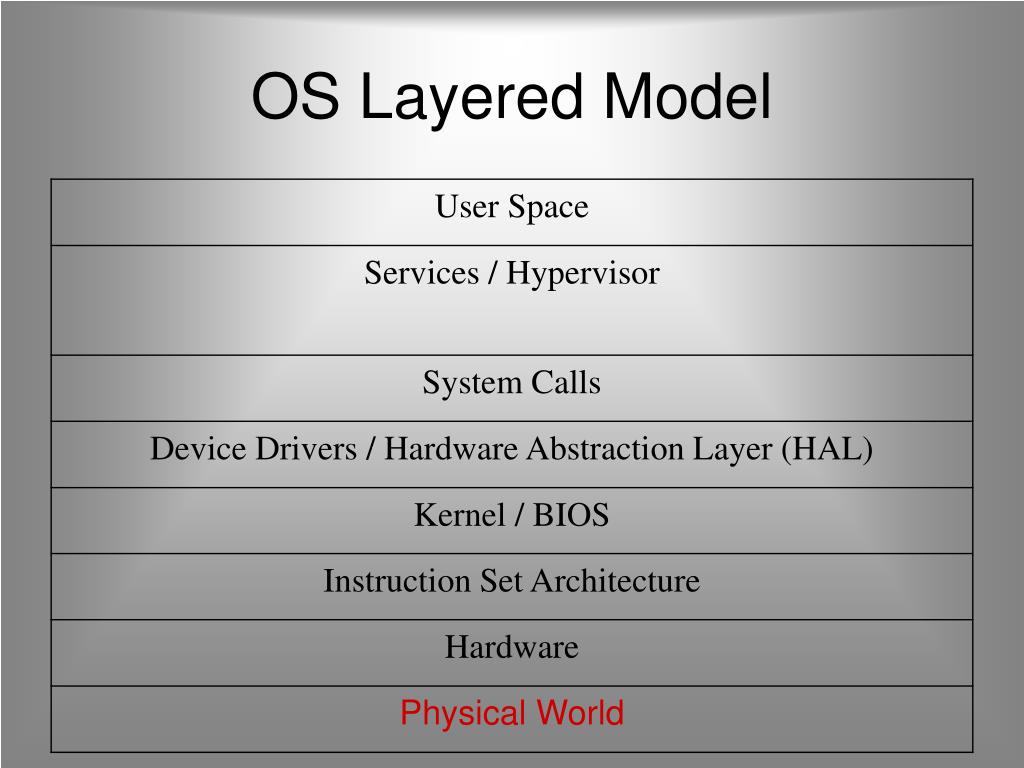 OS Layered Model

| User Space |
|---|
| Services / Hypervisor |
| System Calls |
| Device Drivers / Hardware Abstraction Layer (HAL) |
| Kernel / BIOS |
| Instruction Set Architecture |
| Hardware |
| Physical World |